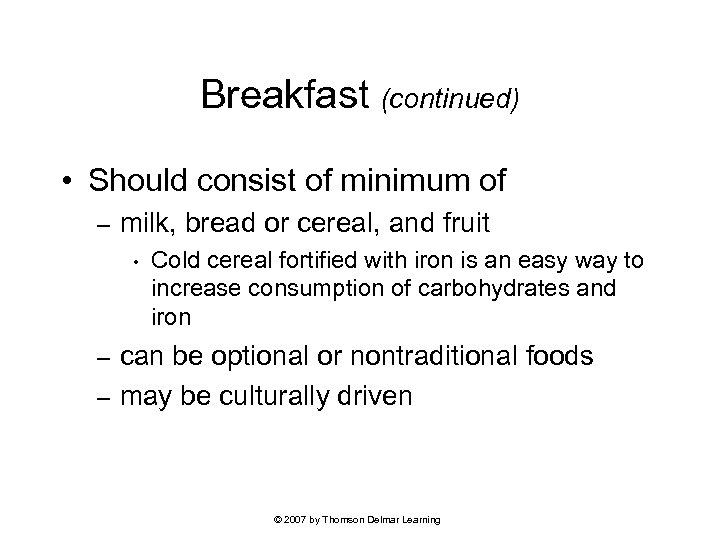 Breakfast (continued)

• Should consist of minimum of
– milk, bread or cereal, and fruit
• Cold cereal fortified with iron is an easy way to increase consumption of carbohydrates and iron
– can be optional or nontraditional foods
– may be culturally driven

© 2007 by Thomson Delmar Learning